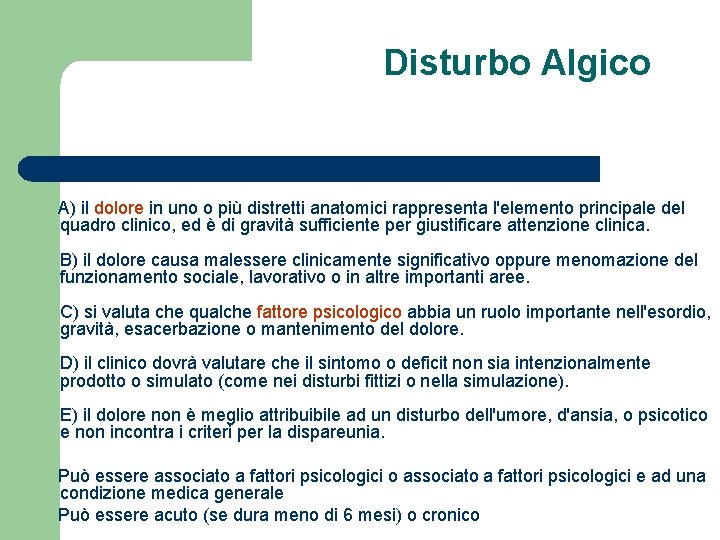 Disturbo Algico

A) il dolore in uno o più distretti anatomici rappresenta l'elemento principale del quadro clinico, ed è di gravità sufficiente per giustificare attenzione clinica.

B) il dolore causa malessere clinicamente significativo oppure menomazione del funzionamento sociale, lavorativo o in altre importanti aree.

C) si valuta che qualche fattore psicologico abbia un ruolo importante nell'esordio, gravità, esacerbazione o mantenimento del dolore.

D) il clinico dovrà valutare che il sintomo o deficit non sia intenzionalmente prodotto o simulato (come nei disturbi fittizi o nella simulazione).

E) il dolore non è meglio attribuibile ad un disturbo dell'umore, d'ansia, o psicotico e non incontra i criteri per la dispareunia.

Può essere associato a fattori psicologici o associato a fattori psicologici e ad una condizione medica generale
Può essere acuto (se dura meno di 6 mesi) o cronico